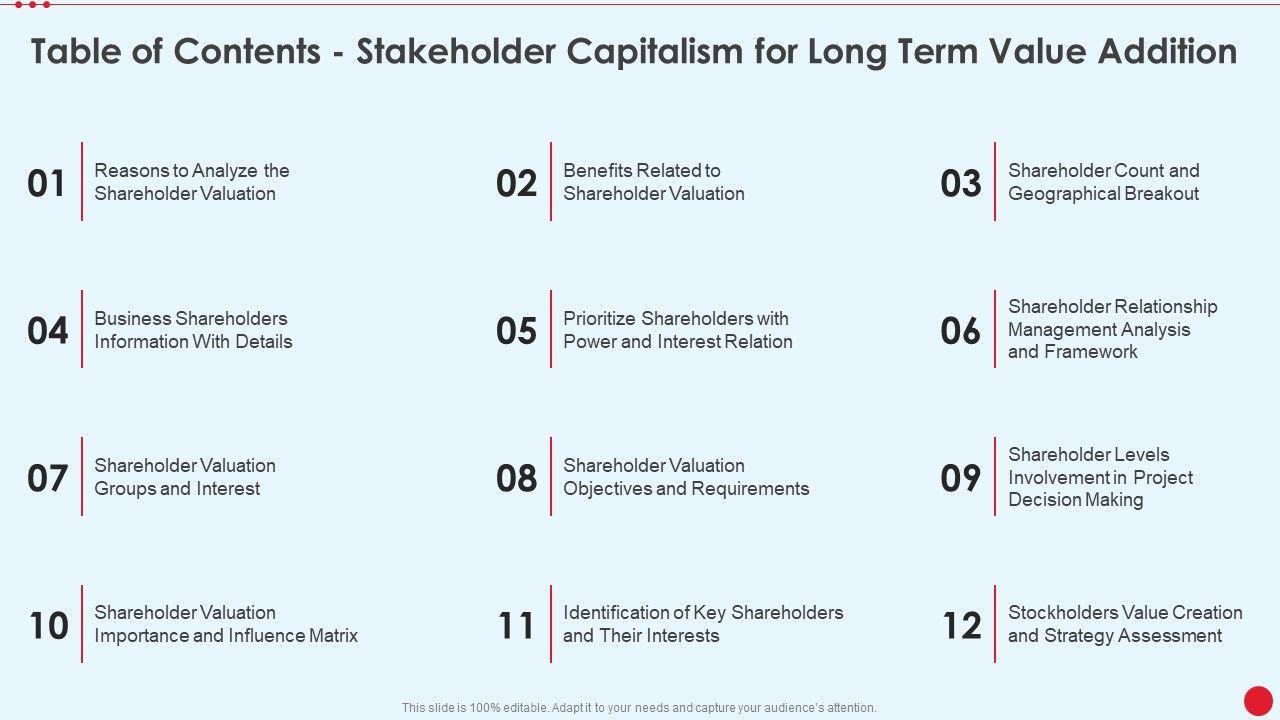 Table of Contents - Stakeholder Capitalism for Long Term Value Addition

01 Reasons to Analyze the Shareholder Valuation

02 Benefits Related to Shareholder Valuation

03 Shareholder Count and Geographical Breakout

04 Business Shareholders Information With Details

05 Prioritize Shareholders with Power and Interest Relation

06 Shareholder Relationship Management Analysis and Framework

07 Shareholder Valuation Groups and Interest

08 Shareholder Valuation Objectives and Requirements

09 Shareholder Levels Involvement in Project Decision Making

10 Shareholder Valuation Importance and Influence Matrix

11 Identification of Key Shareholders and Their Interests

12 Stockholders Value Creation and Strategy Assessment

This slide is 100% editable. Adapt it to your needs and capture your audience's attention.